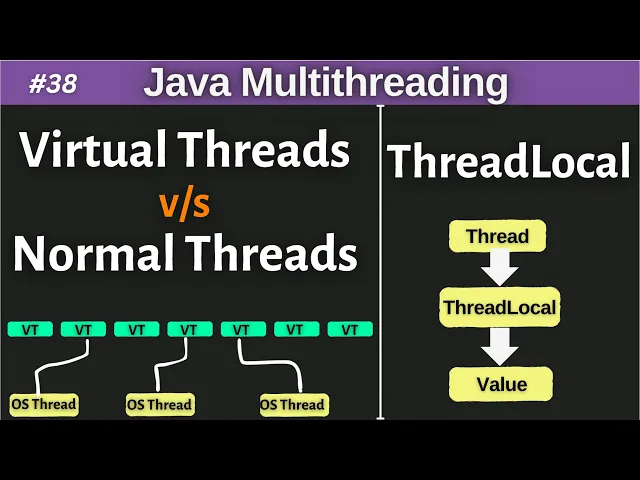 #38 Java Multithreading

Virtual Threads
v/s
Normal Threads

VT VT VT VT VT VT VT

OS Thread OS Thread OS Thread

ThreadLocal

Thread

ThreadLocal

Value